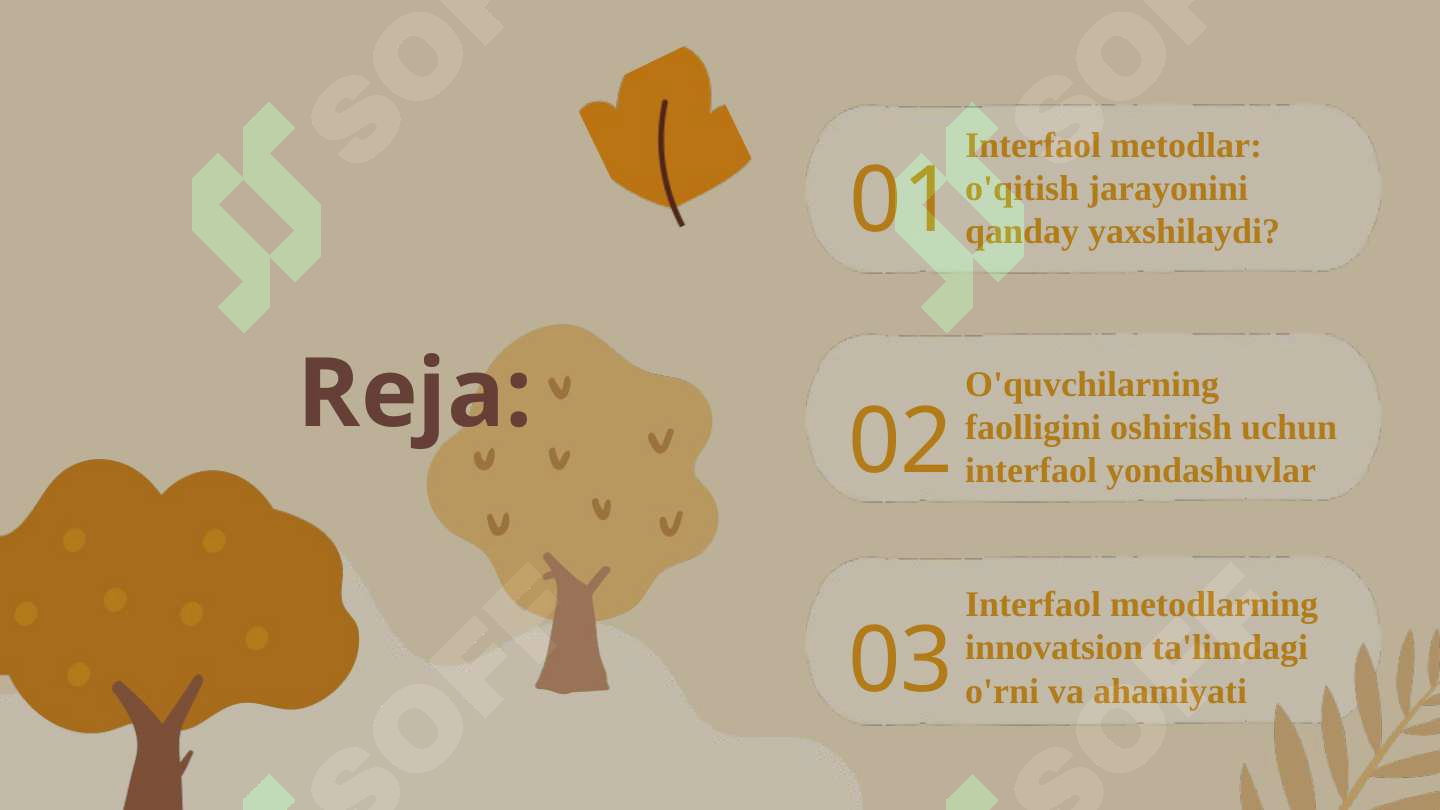 Reja:

01 Interfaol metodlar: o'qitish jarayonini qanday yaxshilaydi?

02 O'quvchilarning faolligini oshirish uchun interfaol yondashuvlar

03 Interfaol metodlarning innovatsion ta'limdagi o'rni va ahamiyati